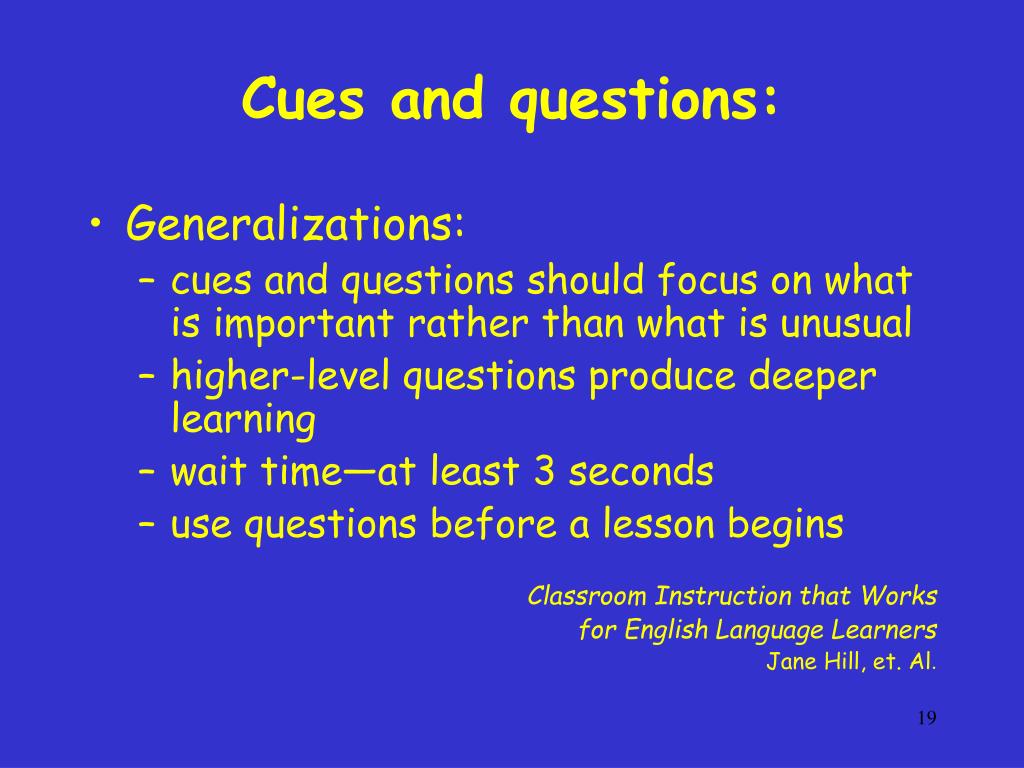 Cues and questions:

• Generalizations:
– cues and questions should focus on what is important rather than what is unusual
– higher-level questions produce deeper learning
– wait time—at least 3 seconds
– use questions before a lesson begins

Classroom Instruction that Works for English Language Learners
Jane Hill, et. Al.

19